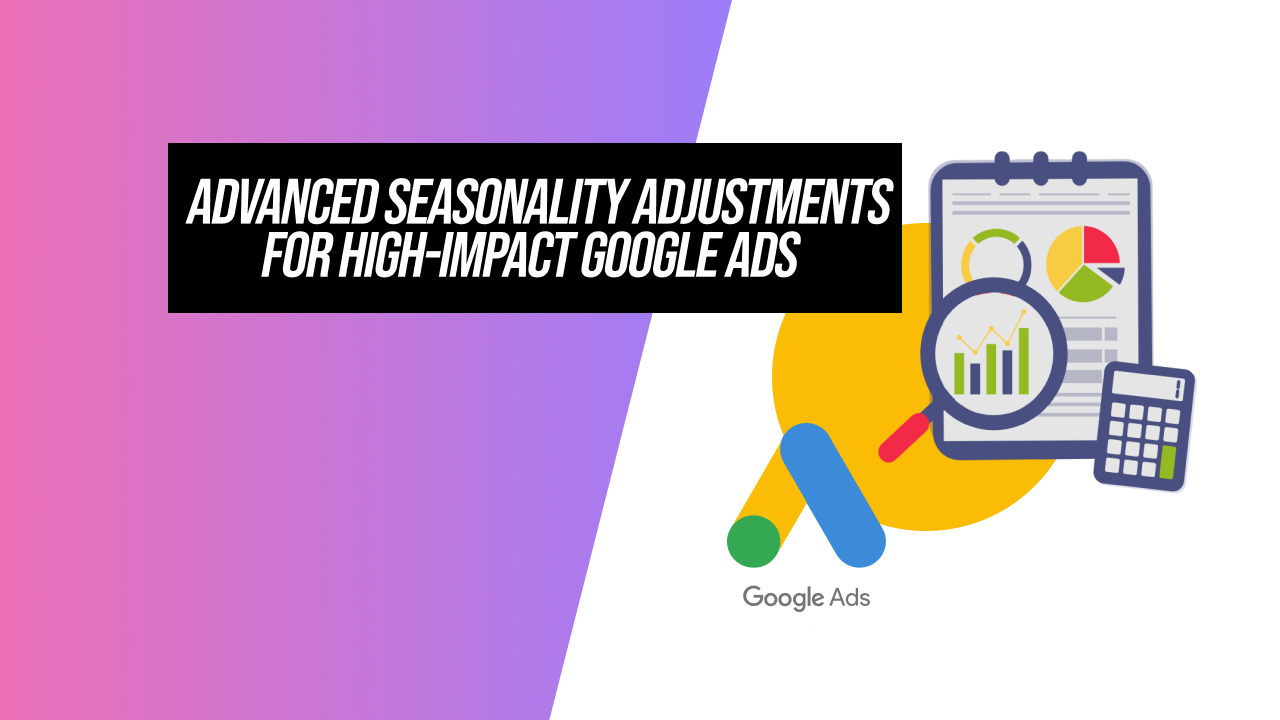 ADVANCED SEASONALITY ADJUSTMENTS FOR HIGH-IMPACT GOOGLE ADS

Google Ads